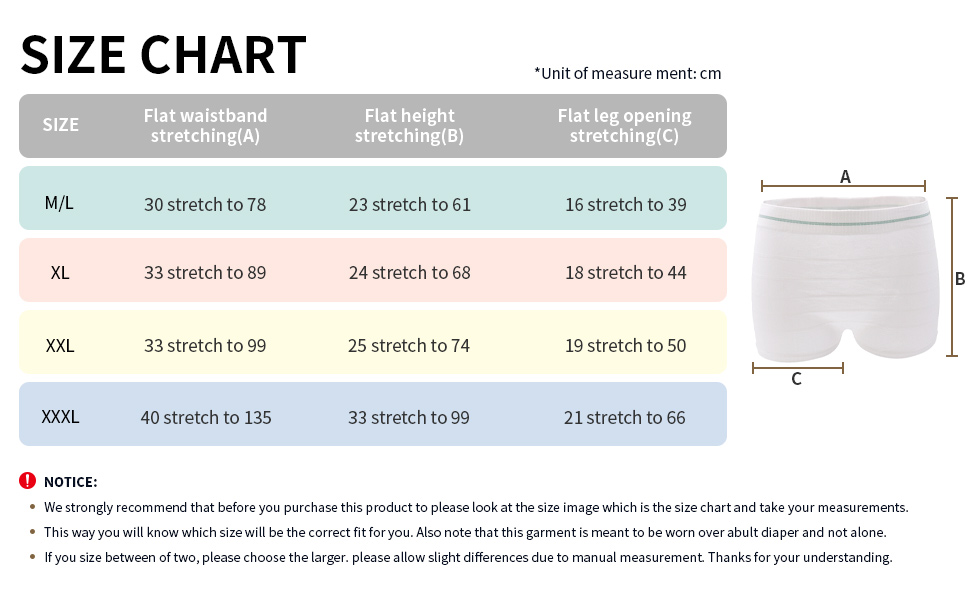 SIZE CHART

*Unit of measure ment: cm

| SIZE | Flat waistband stretching(A) | Flat height stretching(B) | Flat leg opening stretching(C) |
|---|---|---|---|
| M/L | 30 stretch to 78 | 23 stretch to 61 | 16 stretch to 39 |
| XL | 33 stretch to 89 | 24 stretch to 68 | 18 stretch to 44 |
| XXL | 33 stretch to 99 | 25 stretch to 74 | 19 stretch to 50 |
| XXXL | 40 stretch to 135 | 33 stretch to 99 | 21 stretch to 66 |

A
B
C

NOTICE:
• We strongly recommend that before you purchase this product to please look at the size image which is the size chart and take your measurements.
• This way you will know which size will be the correct fit for you. Also note that this garment is meant to be worn over abult diaper and not alone.
• If you size between of two, please choose the larger. please allow slight differences due to manual measurement. Thanks for your understanding.